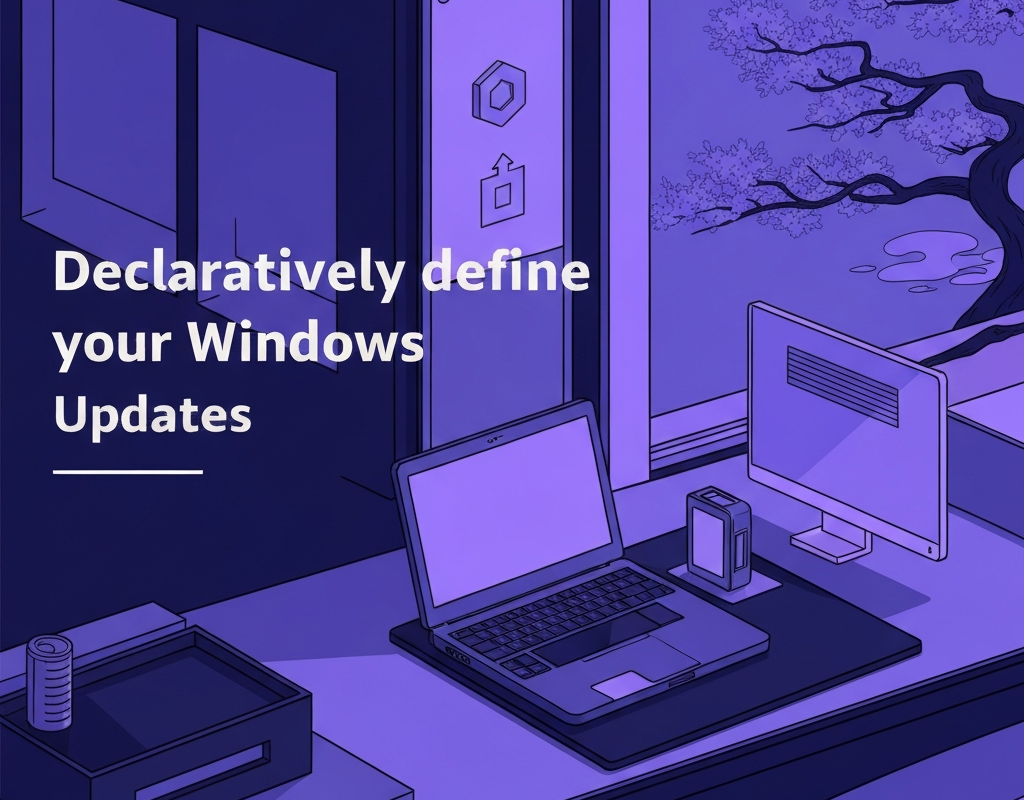 Declaratively define your Windows Updates